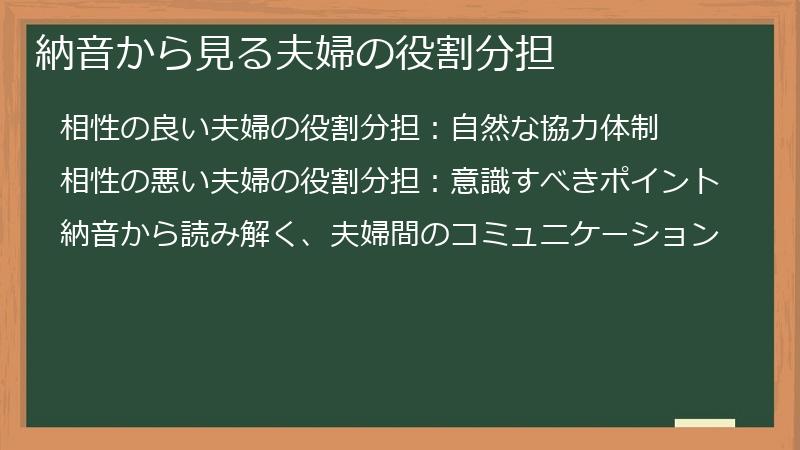 納音から見る夫婦の役割分担

相性の良い夫婦の役割分担：自然な協力体制

相性の悪い夫婦の役割分担：意識すべきポイント

納音から読み解く、夫婦間のコミュニケーション